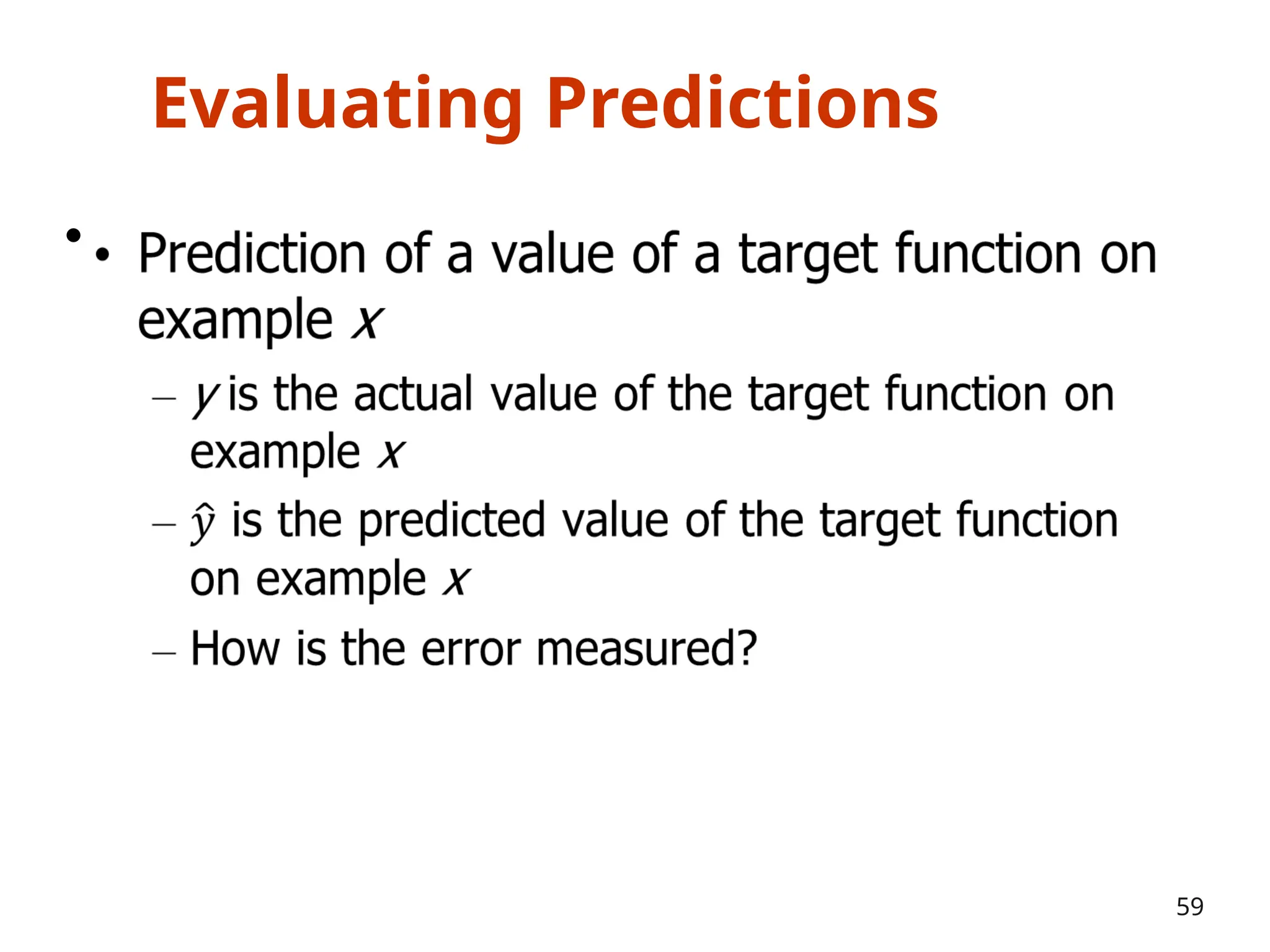 Evaluating Predictions

• • Prediction of a value of a target function on example $x$

– $y$ is the actual value of the target function on example $x$

– $\hat{y}$ is the predicted value of the target function on example $x$

– How is the error measured?

59